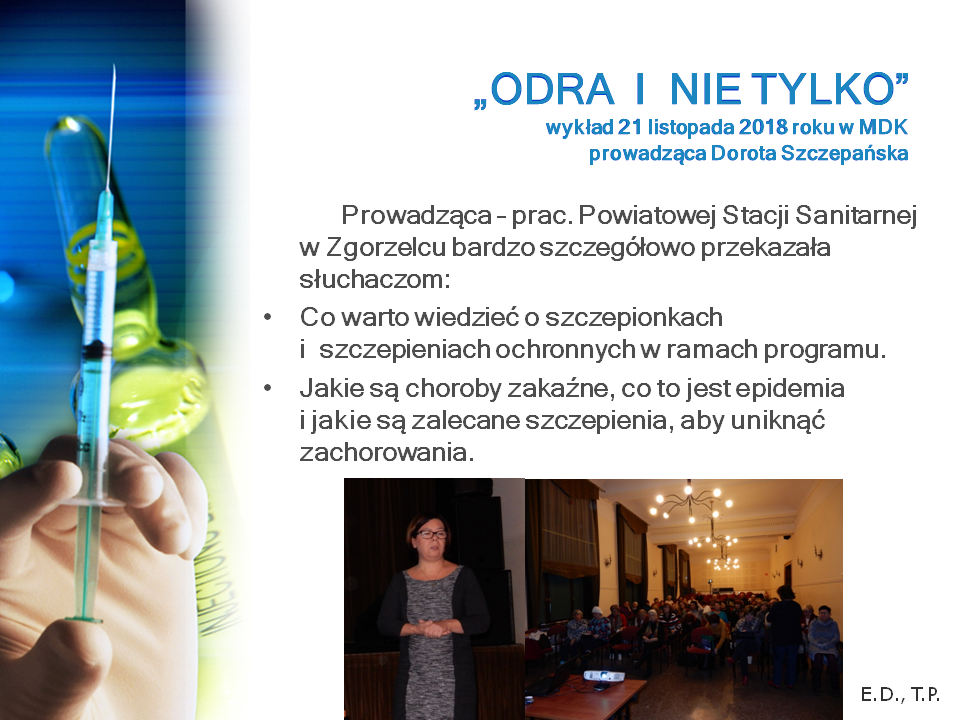 „ODRA I NIE TYLKO”
wykład 21 listopada 2018 roku w MDK
prowadząca Dorota Szczepańska

Prowadząca – prac. Powiatowej Stacji Sanitarnej w Zgorzelcu bardzo szczegółowo przekazała słuchaczom:

• Co warto wiedzieć o szczepionkach i szczepieniach ochronnych w ramach programu.
• Jakie są choroby zakaźne, co to jest epidemia i jakie są zalecane szczepienia, aby uniknąć zachorowania.

E.D., T.P.